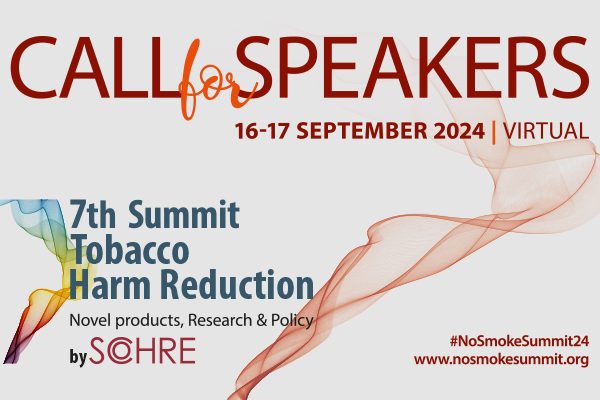 CALL for SPEAKERS

16-17 SEPTEMBER 2024 | VIRTUAL

7th Summit Tobacco Harm Reduction

Novel products, Research & Policy

by SCOHRE

#NoSmokeSummit24
www.nosmokesummit.org